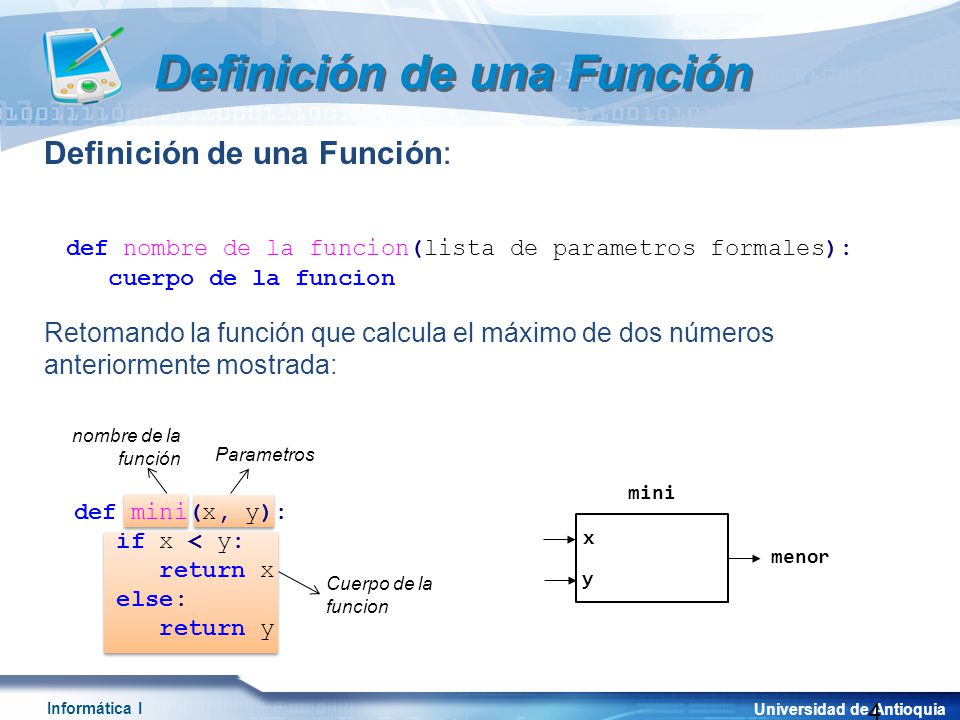 Definición de una Función

Definición de una Función:

def nombre de la funcion(lista de parametros formales):
    cuerpo de la funcion

Retomando la función que calcula el máximo de dos números anteriormente mostrada:

nombre de la función

Parametros

def mini(x, y):
    if x < y:
        return x
    else:
        return y

Cuerpo de la funcion

mini

x

y

menor

Informática I

Universidad de Antioquia

4